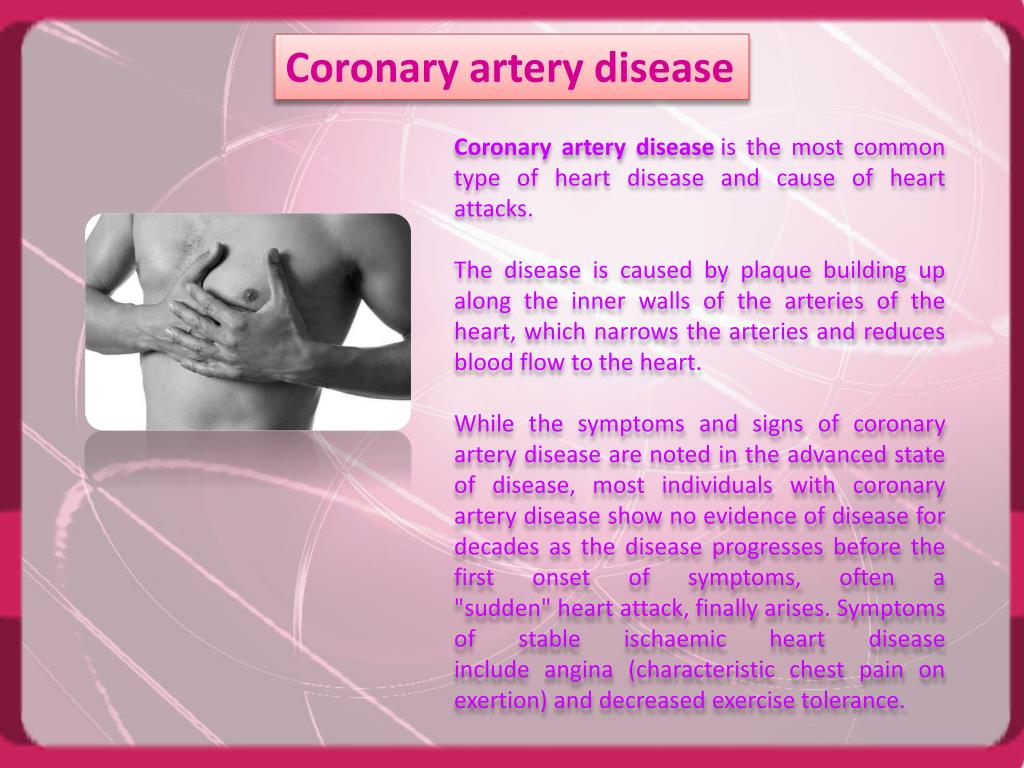 Coronary artery disease

Coronary artery disease is the most common type of heart disease and cause of heart attacks.

The disease is caused by plaque building up along the inner walls of the arteries of the heart, which narrows the arteries and reduces blood flow to the heart.

While the symptoms and signs of coronary artery disease are noted in the advanced state of disease, most individuals with coronary artery disease show no evidence of disease for decades as the disease progresses before the first onset of symptoms, often a "sudden" heart attack, finally arises. Symptoms of stable ischaemic heart disease include angina (characteristic chest pain on exertion) and decreased exercise tolerance.